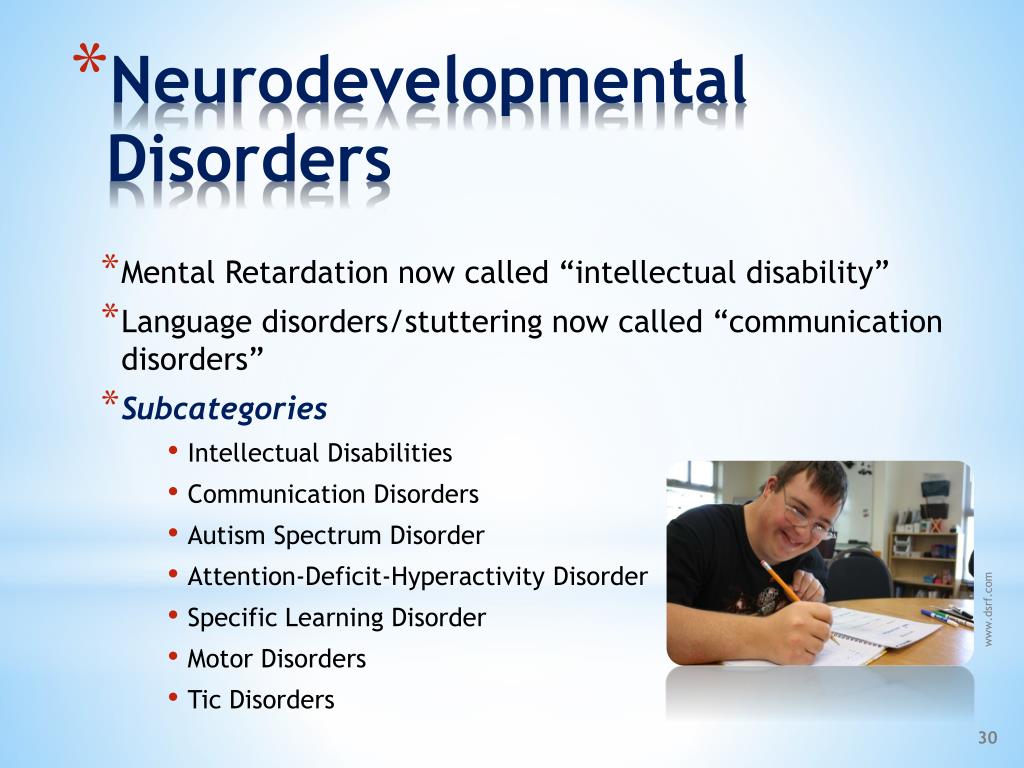 *Neurodevelopmental Disorders

*Mental Retardation now called “intellectual disability”

*Language disorders/stuttering now called “communication disorders”

*Subcategories

• Intellectual Disabilities
• Communication Disorders
• Autism Spectrum Disorder
• Attention-Deficit-Hyperactivity Disorder
• Specific Learning Disorder
• Motor Disorders
• Tic Disorders

www.dsrf.com

30